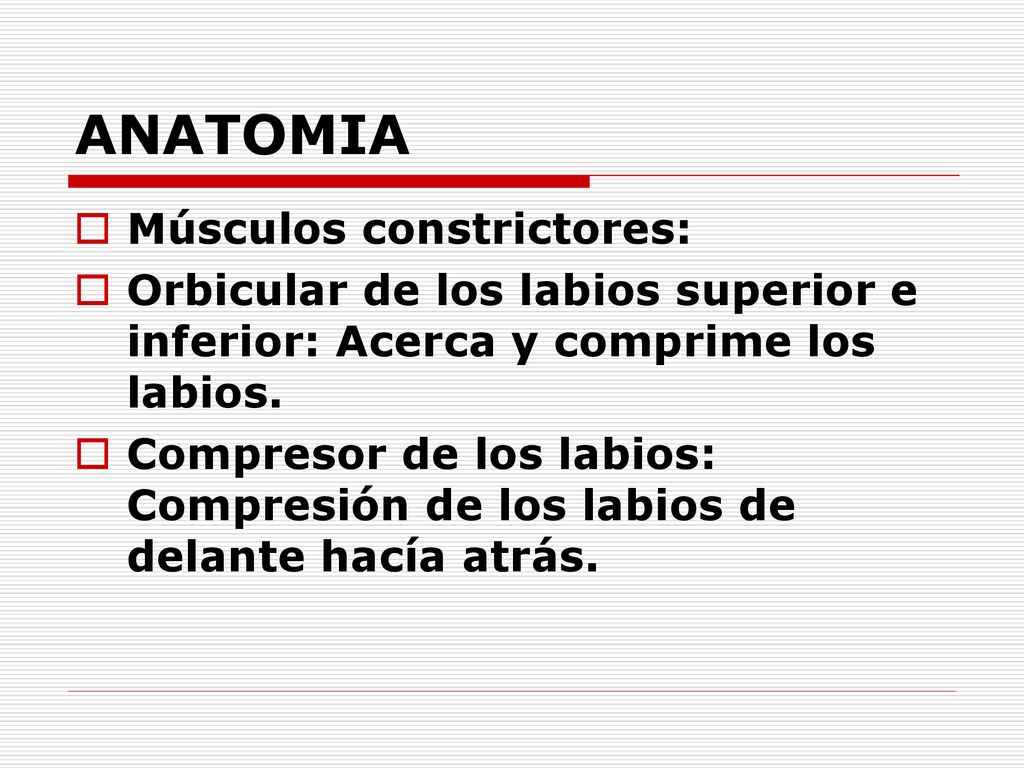 ANATOMIA

Músculos constrictores:

Orbicular de los labios superior e inferior: Acerca y comprime los labios.

Compresor de los labios: Compresión de los labios de delante hacía atrás.